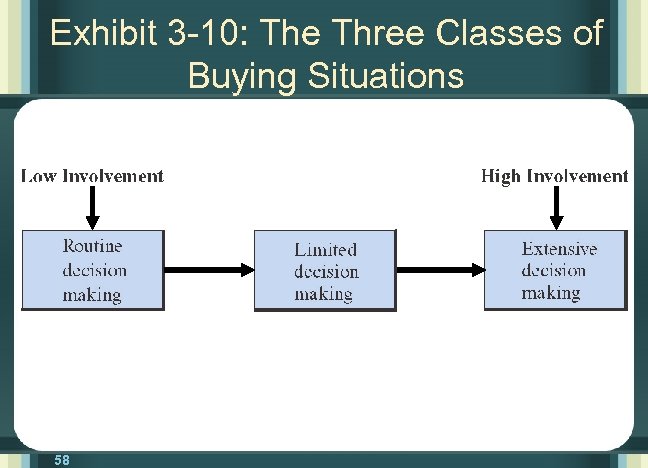 Exhibit 3-10: The Three Classes of Buying Situations

Low Involvement

High Involvement

Routine decision making

Limited decision making

Extensive decision making

58